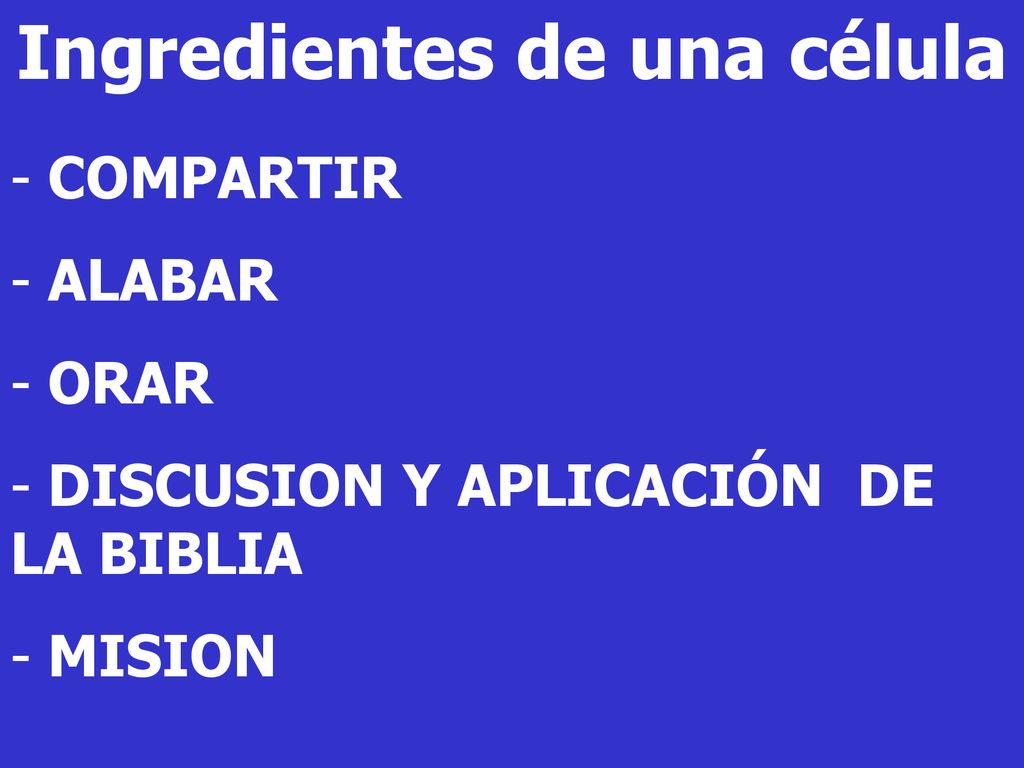 Ingredientes de una célula

- COMPARTIR

- ALABAR

- ORAR

- DISCUSION Y APLICACIÓN DE LA BIBLIA

- MISION